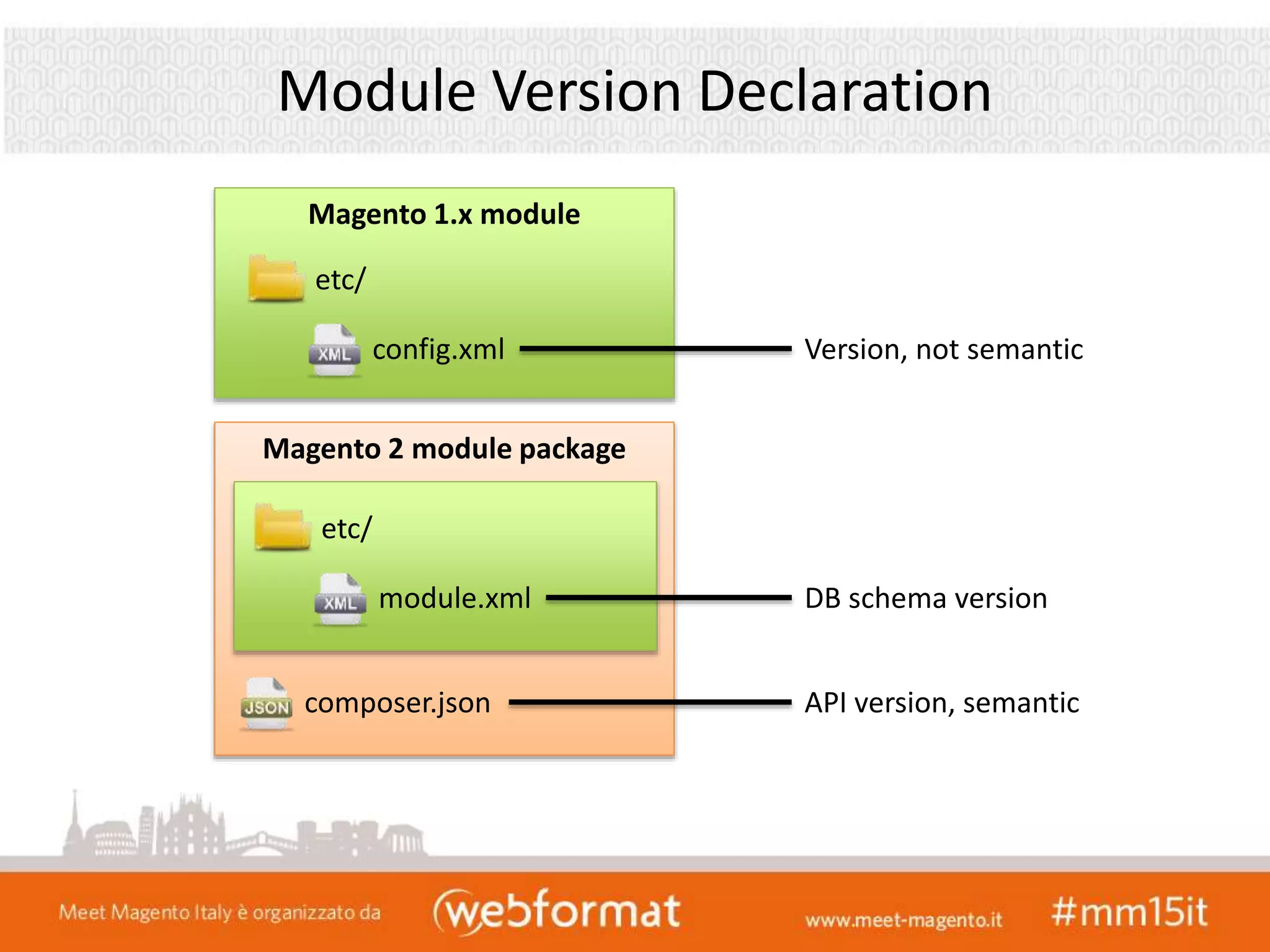 Module Version Declaration

Magento 1.x module

etc/

XML config.xml

Version, not semantic

Magento 2 module package

etc/

XML module.xml

DB schema version

JSON composer.json

API version, semantic

Meet Magento Italy è organizzato da

webformat

www.meet-magento.it

#mm15it